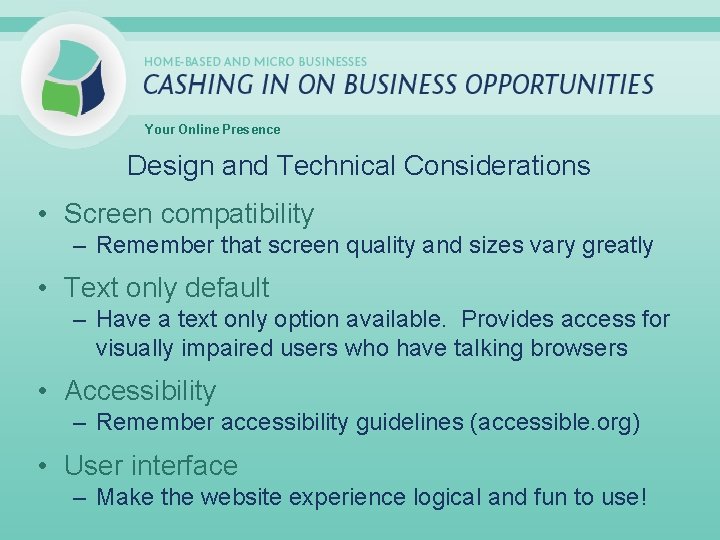 HOME-BASED AND MICRO BUSINESSES
CASHING IN ON BUSINESS OPPORTUNITIES

Your Online Presence

Design and Technical Considerations

• Screen compatibility
– Remember that screen quality and sizes vary greatly

• Text only default
– Have a text only option available. Provides access for visually impaired users who have talking browsers

• Accessibility
– Remember accessibility guidelines (accessible.org)

• User interface
– Make the website experience logical and fun to use!